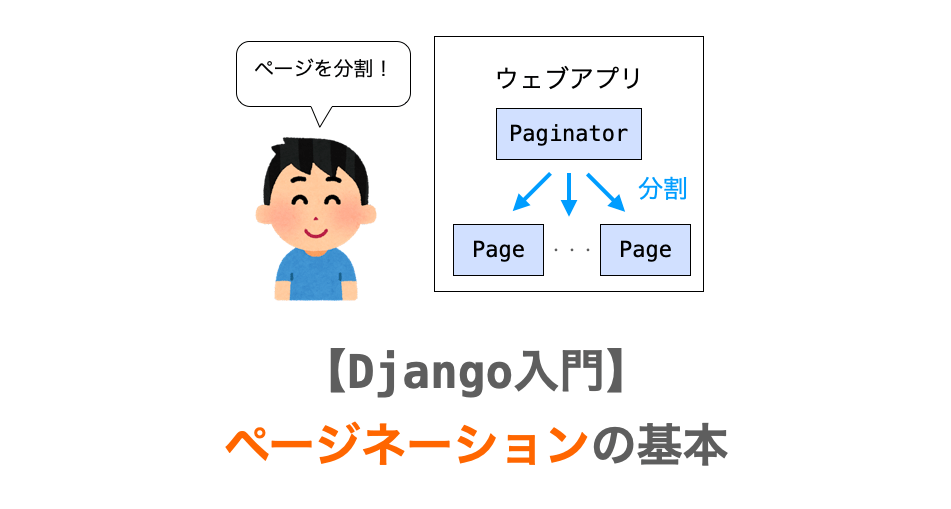 ページを分割！

ウェブアプリ

Paginator

分割

Page · · · Page

【Django入門】

ページネーションの基本